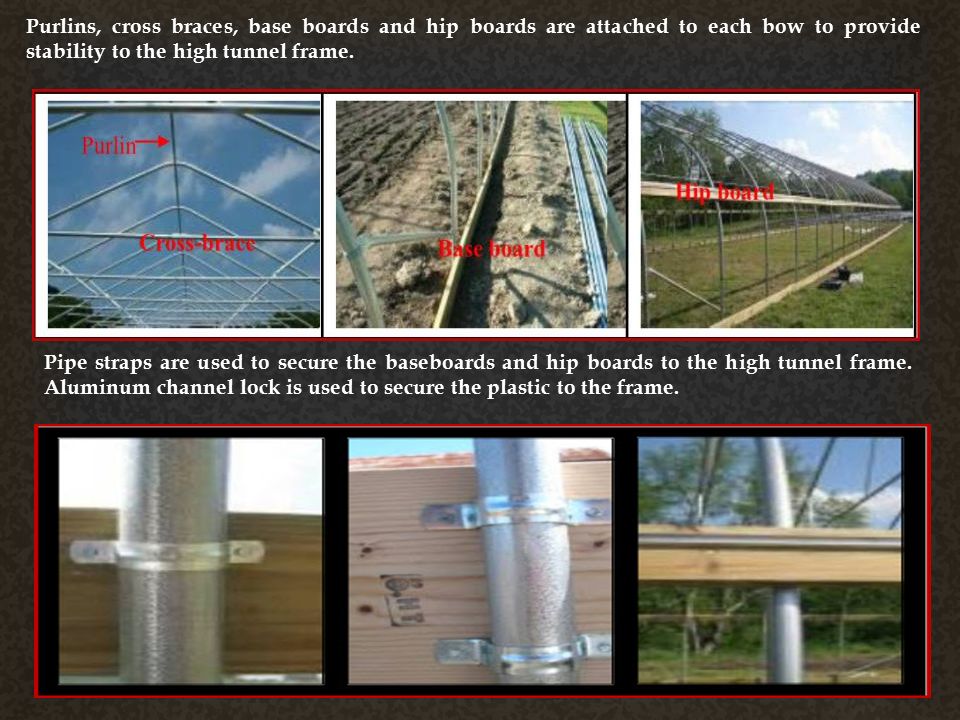 Purlins, cross braces, base boards and hip boards are attached to each bow to provide stability to the high tunnel frame.

Purlin

Cross-brace

Base board

Hip board

Pipe straps are used to secure the baseboards and hip boards to the high tunnel frame. Aluminum channel lock is used to secure the plastic to the frame.